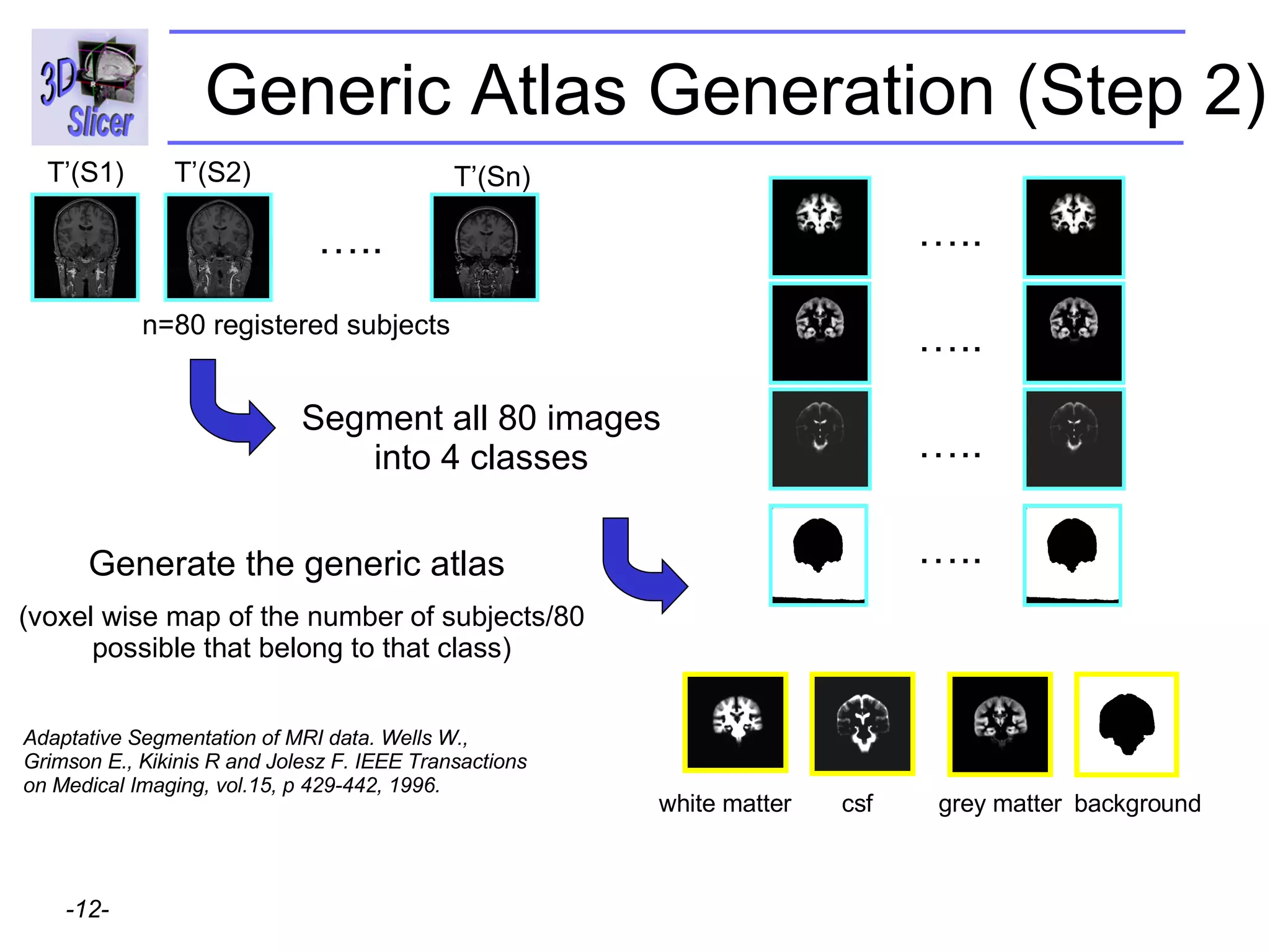 3D Slicer

Generic Atlas Generation (Step 2)

T'(S1) T'(S2) ..... T'(Sn)

n=80 registered subjects

Segment all 80 images into 4 classes

.....

.....

.....

.....

Generate the generic atlas

(voxel wise map of the number of subjects/80 possible that belong to that class)

Adaptative Segmentation of MRI data. Wells W., Grimson E., Kikinis R and Jolesz F. IEEE Transactions on Medical Imaging, vol.15, p 429-442, 1996.

white matter csf grey matter background

-12-